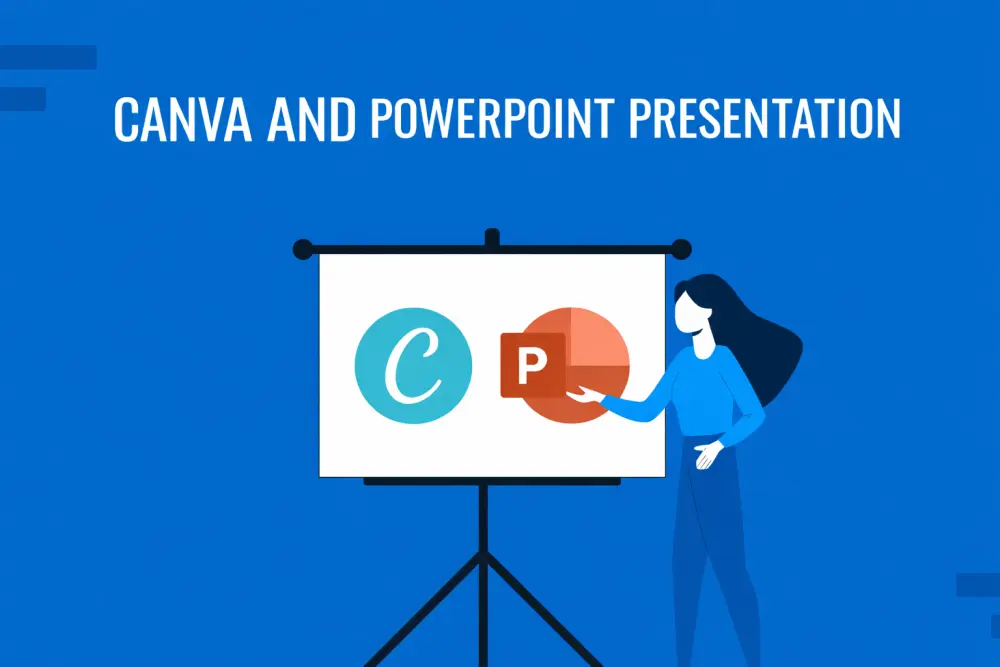 CANVA AND POWERPOINT PRESENTATION

C

P